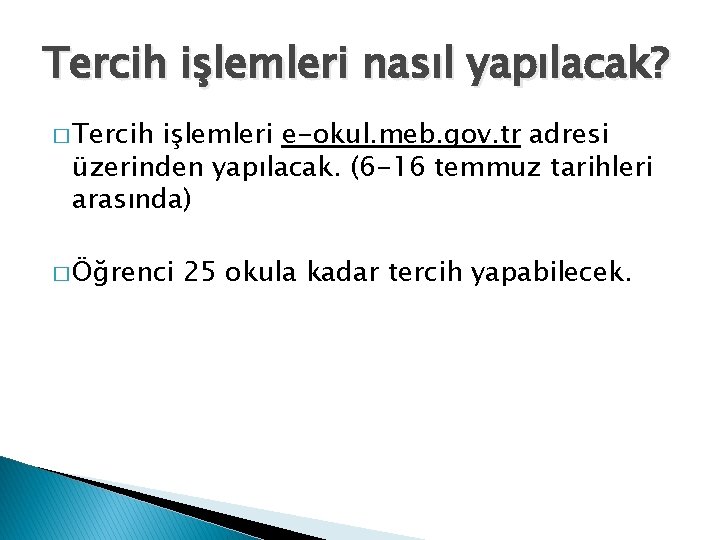 Tercih işlemleri nasıl yapılacak?

□ Tercih işlemleri e-okul.meb.gov.tr adresi üzerinden yapılacak. (6-16 temmuz tarihleri arasında)

□ Öğrenci 25 okula kadar tercih yapabilecek.